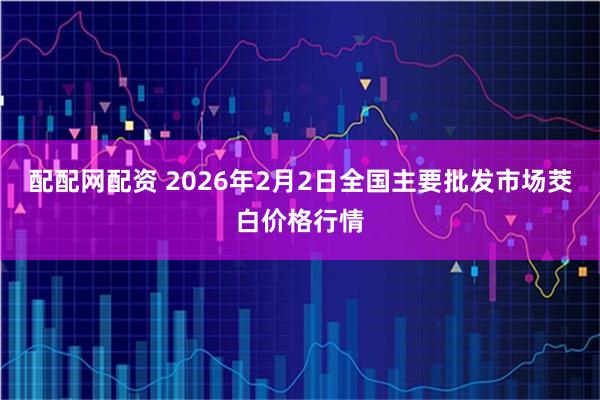 配配网配资 2026年2月2日全国主要批发市场茭白价格行情